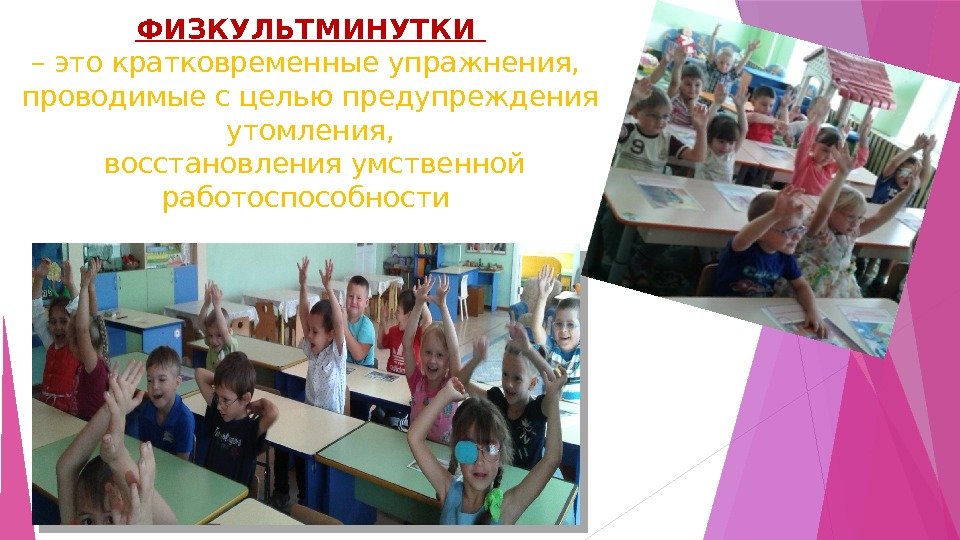 ФИЗКУЛЬТМИНУТКИ

– это кратковременные упражнения, проводимые с целью предупреждения утомления, восстановления умственной работоспособности